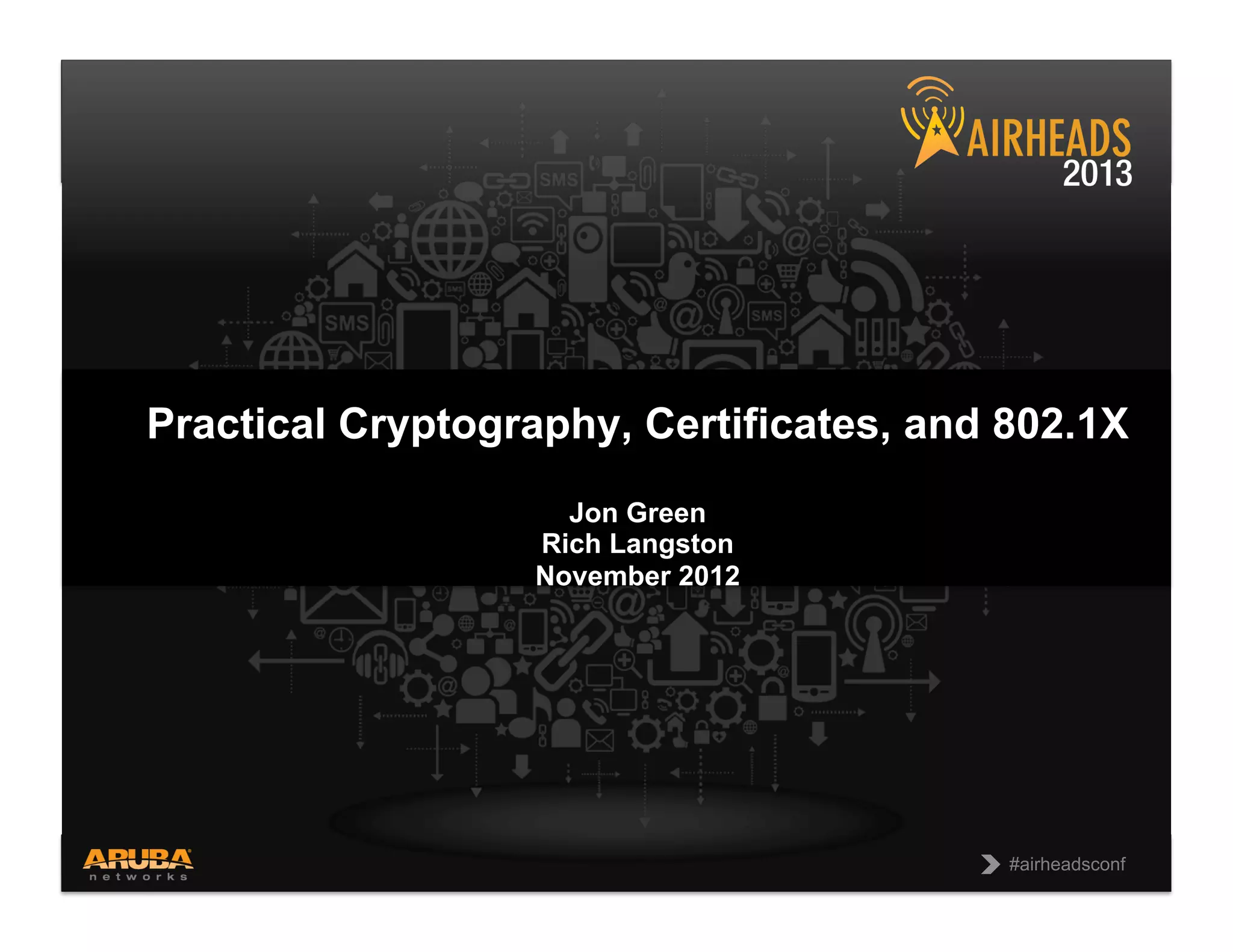 AIRHEADS
2013

Practical Cryptography, Certificates, and 802.1X

Jon Green
Rich Langston
November 2012

ARUBA
networks

#airheadsconf